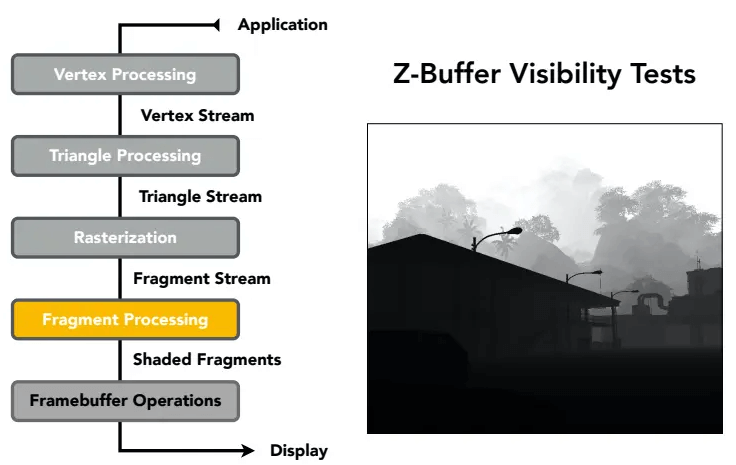 Application

Vertex Processing

Vertex Stream

Triangle Processing

Triangle Stream

Rasterization

Fragment Stream

Fragment Processing

Shaded Fragments

Framebuffer Operations

Display

Z-Buffer Visibility Tests